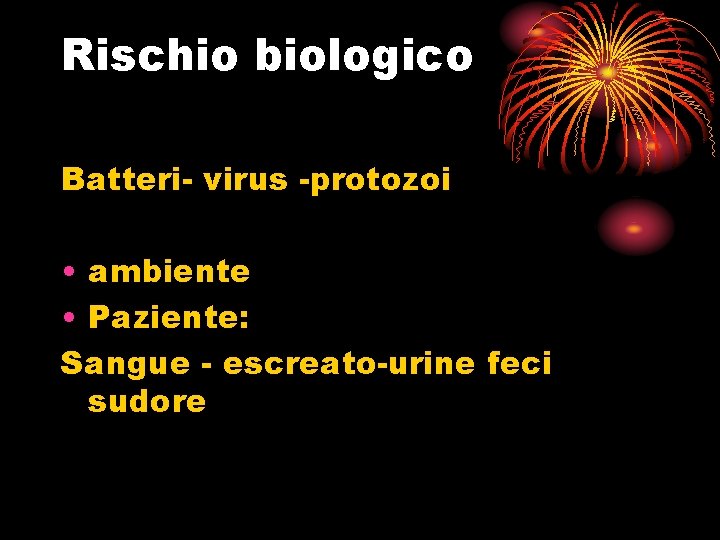 Rischio biologico

Batteri- virus -protozoi

• ambiente
• Paziente:
Sangue - escreato-urine feci sudore